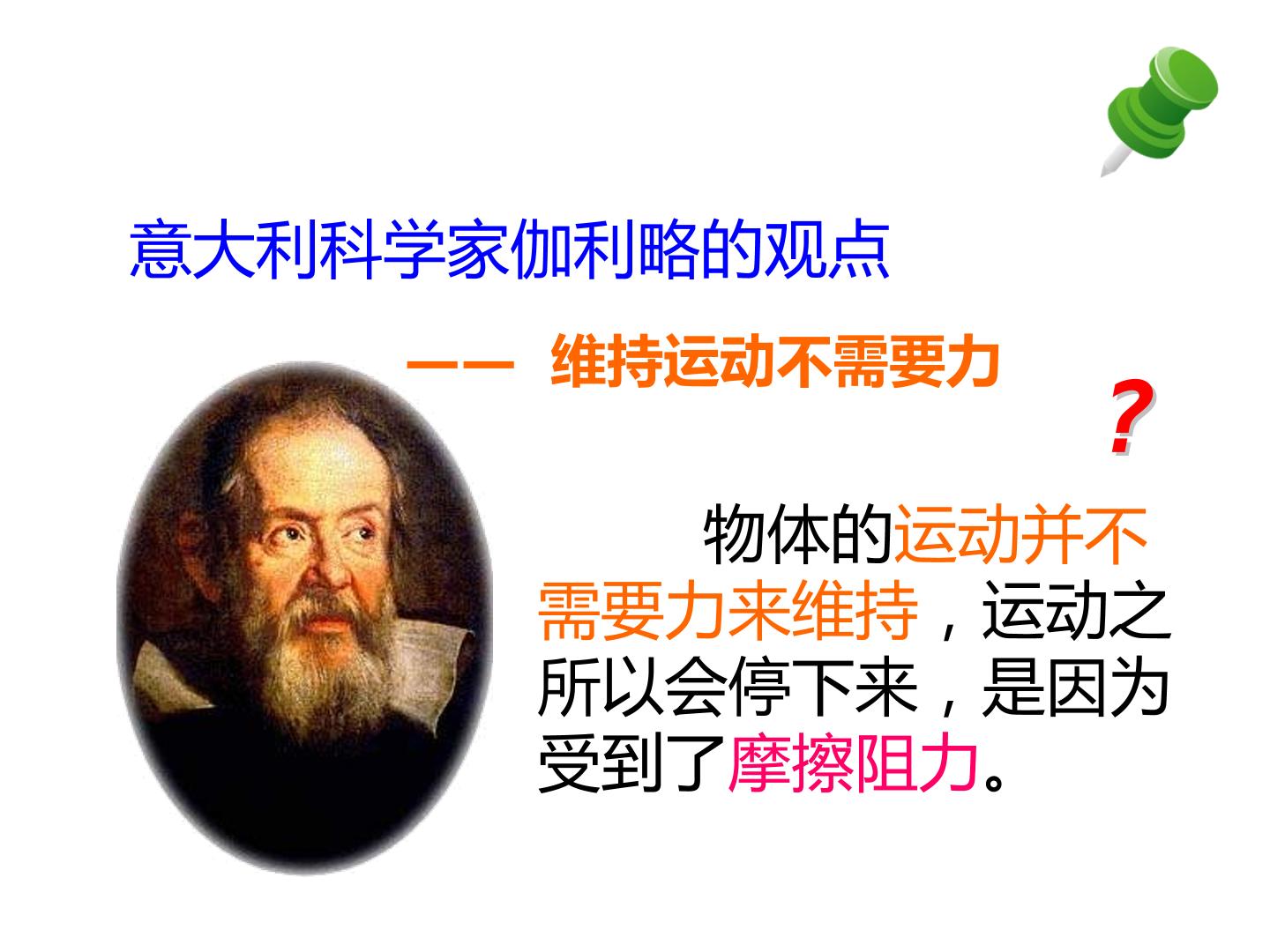 意大利科学家伽利略的观点

—— 维持运动不需要力

?

物体的运动并不需要力来维持，运动之所以会停下来，是因为受到了摩擦阻力。